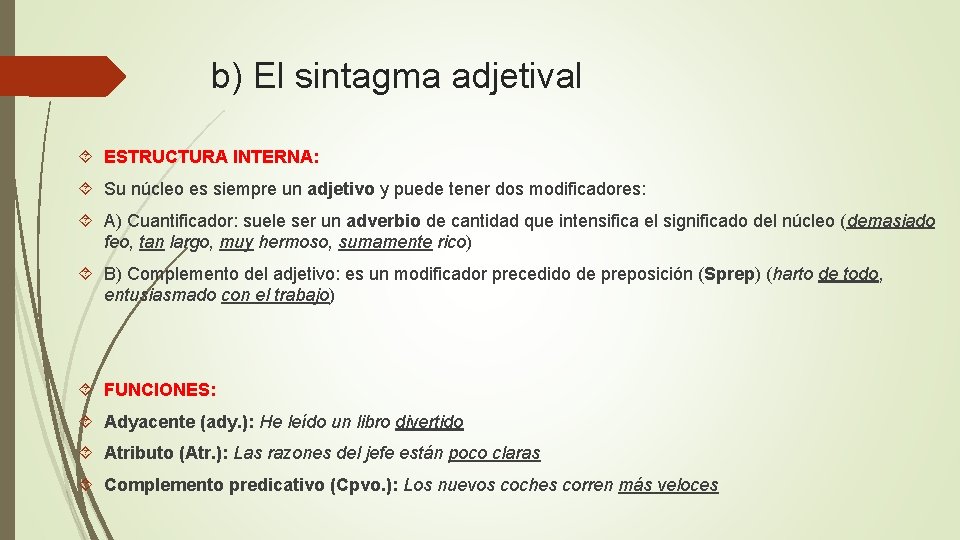 b) El sintagma adjetival

ESTRUCTURA INTERNA:

Su núcleo es siempre un adjetivo y puede tener dos modificadores:

A) Cuantificador: suele ser un adverbio de cantidad que intensifica el significado del núcleo (demasiado feo, tan largo, muy hermoso, sumamente rico)

B) Complemento del adjetivo: es un modificador precedido de preposición (Sprep) (harto de todo, entusiasmado con el trabajo)

FUNCIONES:

Adyacente (ady.): He leído un libro divertido

Atributo (Atr.): Las razones del jefe están poco claras

Complemento predicativo (Cpvo.): Los nuevos coches corren más veloces